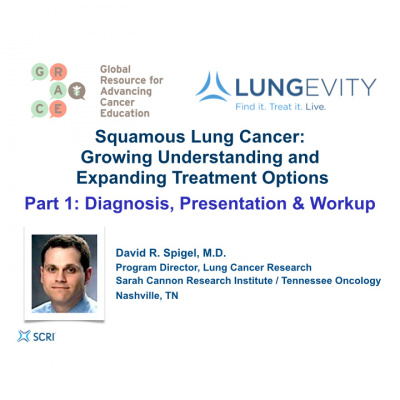 G R A C E

Global Resource for Advancing Cancer Education

LUNGEVITY
Find it. Treat it. Live.

Squamous Lung Cancer: Growing Understanding and Expanding Treatment Options

Part 1: Diagnosis, Presentation & Workup

David R. Spigel, M.D.
Program Director, Lung Cancer Research
Sarah Cannon Research Institute / Tennessee Oncology
Nashville, TN

SCRI